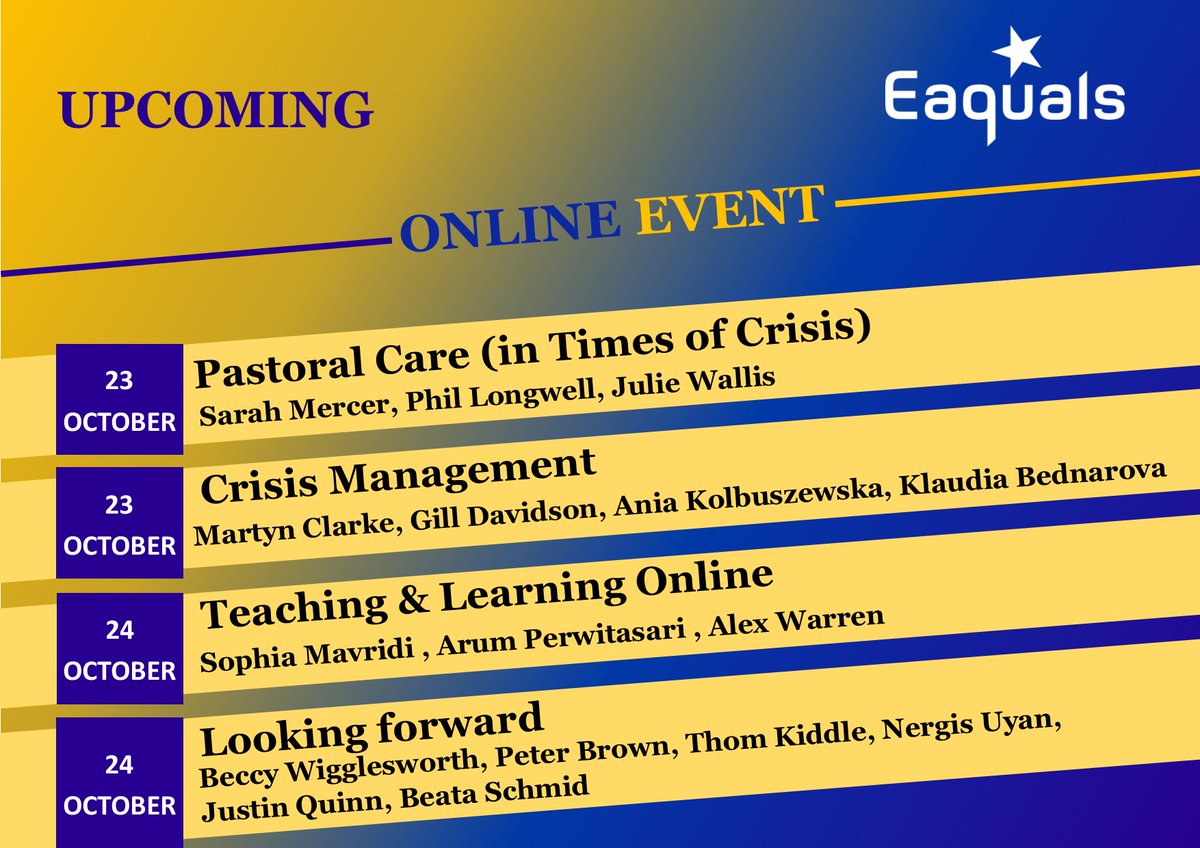 UPCOMING

Eaquals

ONLINE EVENT

23 OCTOBER

Pastoral Care (in Times of Crisis)
Sarah Mercer, Phil Longwell, Julie Wallis

23 OCTOBER

Crisis Management
Martyn Clarke, Gill Davidson, Ania Kolbuszewska, Klaudia Bednarova

24 OCTOBER

Teaching & Learning Online
Sophia Mavridi , Arum Perwitasari , Alex Warren

24 OCTOBER

Looking forward
Beccy Wigglesworth, Peter Brown, Thom Kiddle, Nergis Uyan, Justin Quinn, Beata Schmid